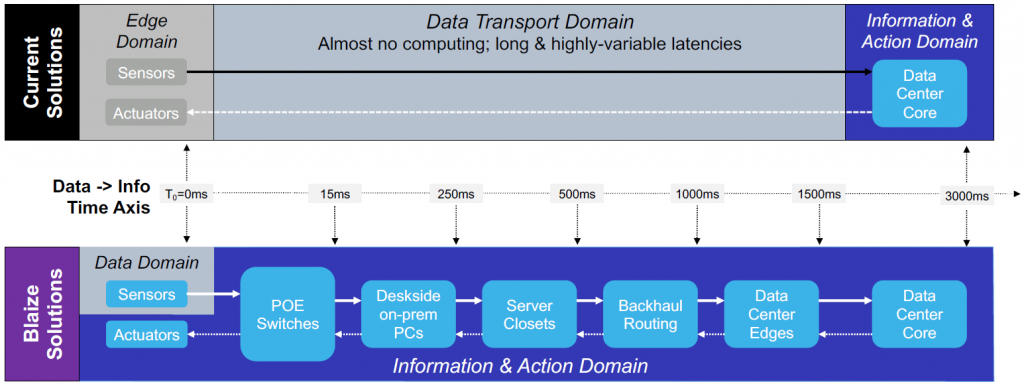 Current Solutions

Edge Domain

Sensors

Actuators

Data Transport Domain

Almost no computing; long & highly-variable latencies

Information & Action Domain

Data Center Core

Data -> Info Time Axis

$T_0$=0ms

15ms

250ms

500ms

1000ms

1500ms

3000ms

Blaize Solutions

Data Domain

Sensors

Actuators

POE Switches

Deskside on-prem PCs

Server Closets

Backhaul Routing

Data Center Edges

Data Center Core

Information & Action Domain